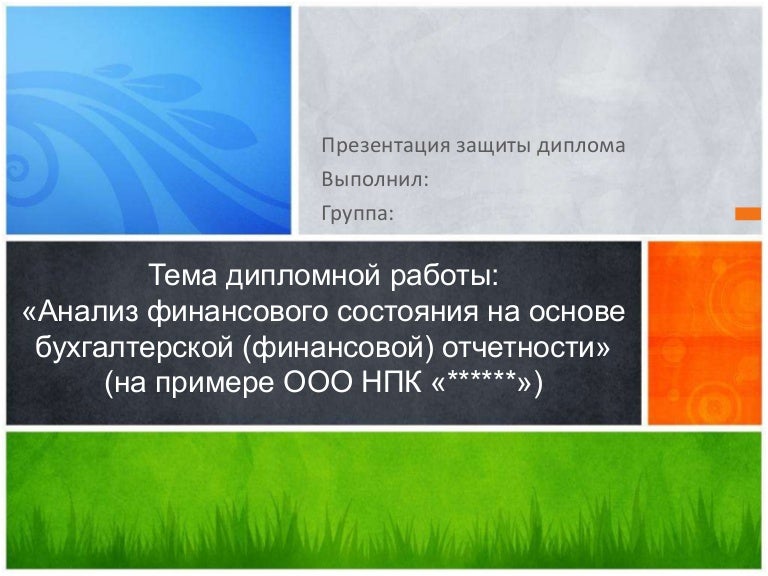 Презентация защиты диплома
Выполнил:
Группа:

Тема дипломной работы:
«Анализ финансового состояния на основе бухгалтерской (финансовой) отчетности»
(на примере ООО НПК «******»)